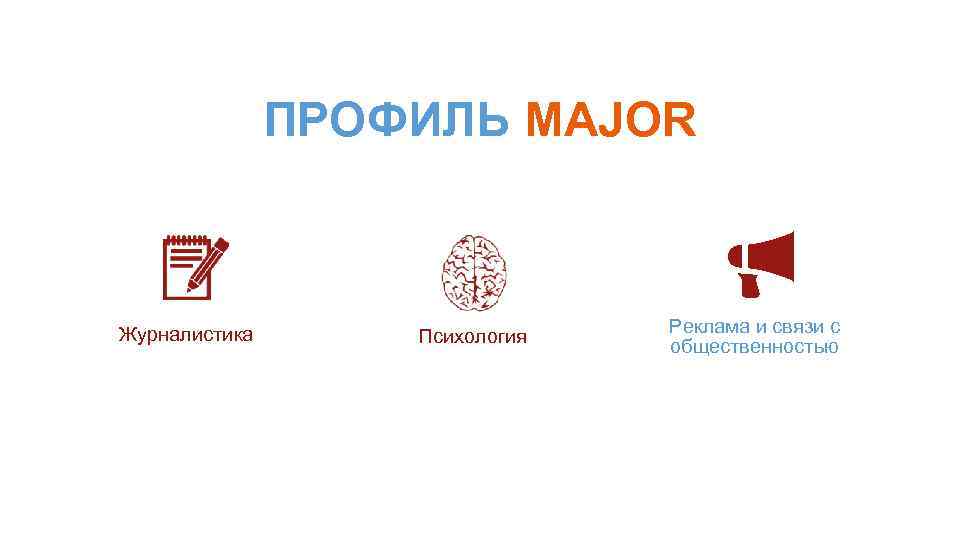 ПРОФИЛЬ MAJOR

Журналистика

Психология

Реклама и связи с общественностью